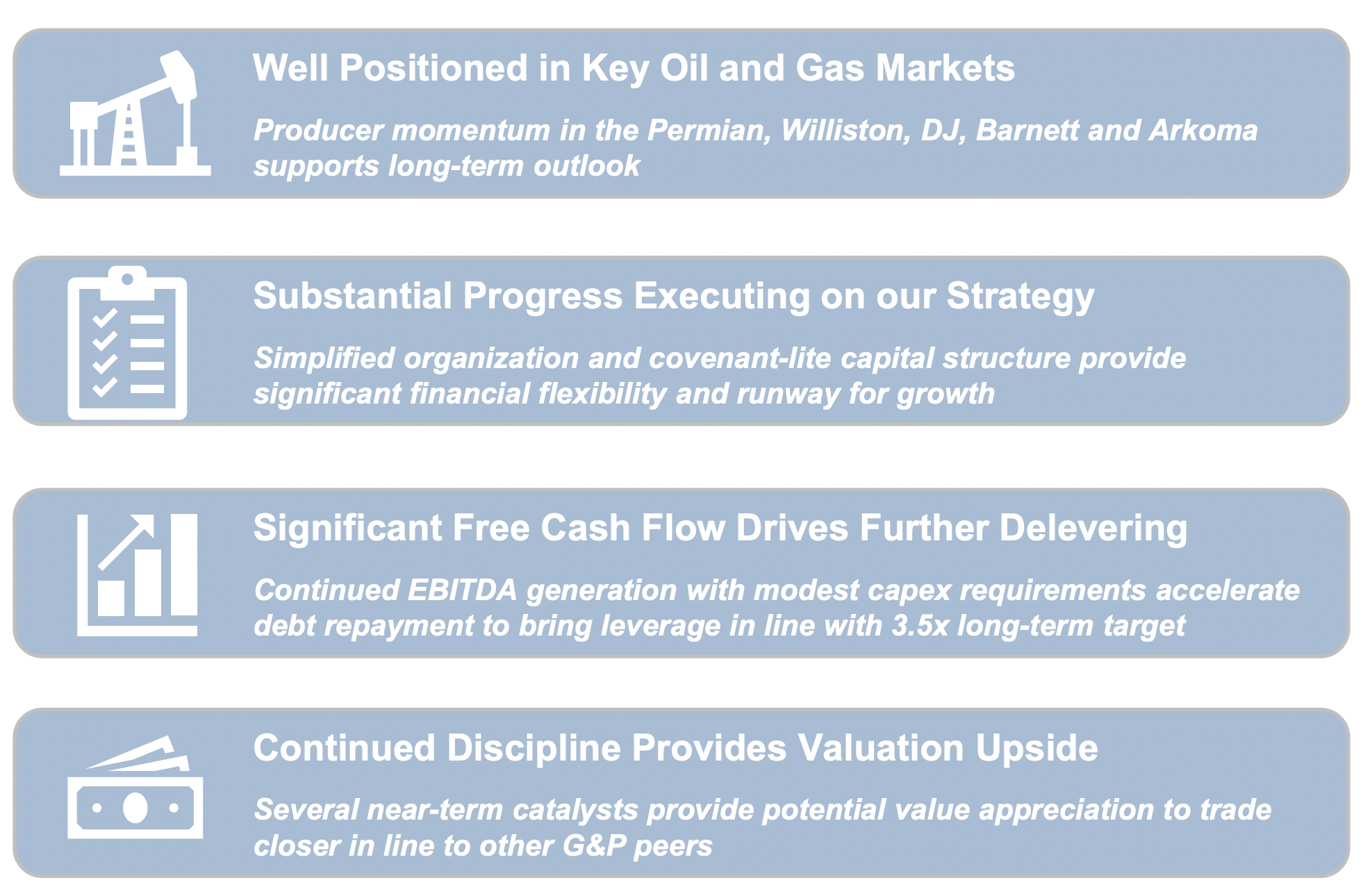 Well Positioned in Key Oil and Gas Markets

Producer momentum in the Permian, Williston, DJ, Barnett and Arkoma supports long-term outlook

Substantial Progress Executing on our Strategy

Simplified organization and covenant-lite capital structure provide significant financial flexibility and runway for growth

Significant Free Cash Flow Drives Further Delevering

Continued EBITDA generation with modest capex requirements accelerate debt repayment to bring leverage in line with 3.5x long-term target

Continued Discipline Provides Valuation Upside

Several near-term catalysts provide potential value appreciation to trade closer in line to other G&P peers